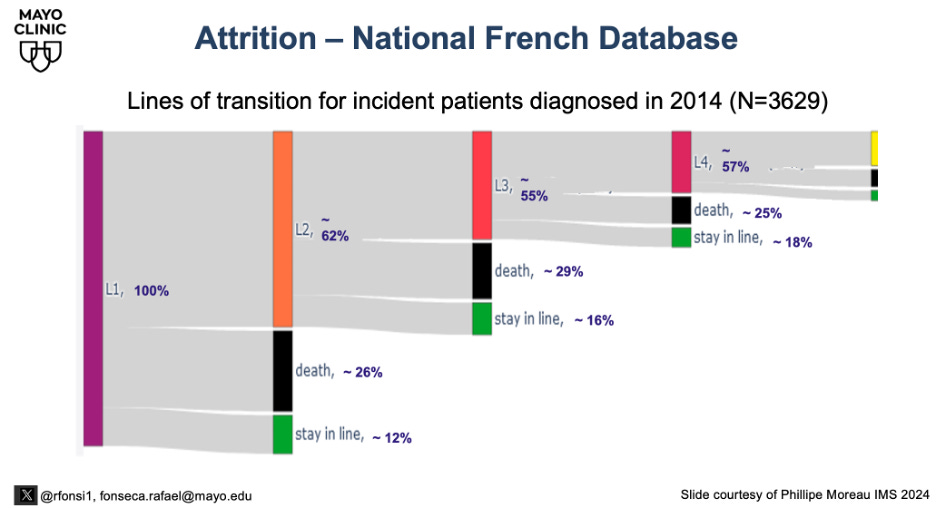 MAYO CLINIC

Attrition – National French Database

Lines of transition for incident patients diagnosed in 2014 (N=3629)

L1, 100%

L2, ~ 62%

death, ~ 26%

stay in line, ~ 12%

L3, ~ 55%

death, ~ 29%

stay in line, ~ 16%

L4, ~ 57%

death, ~ 25%

stay in line, ~ 18%

@rfonsi1, fonseca.rafael@mayo.edu

Slide courtesy of Phillipe Moreau IMS 2024